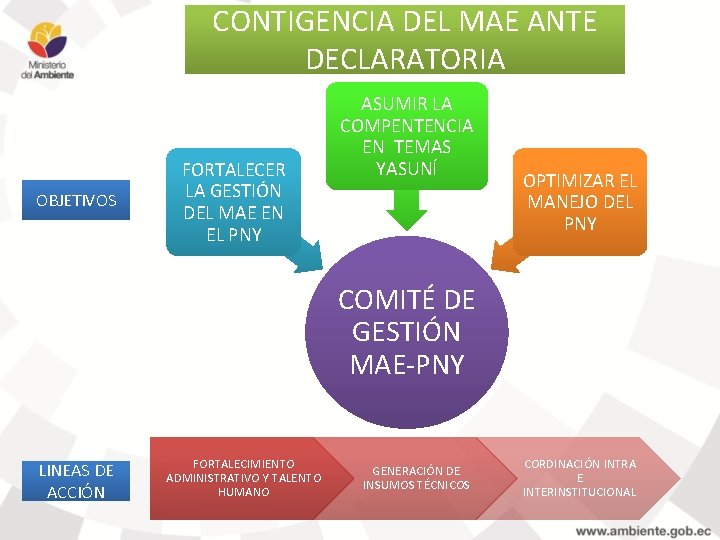 Ministerio del Ambiente

CONTIGENCIA DEL MAE ANTE DECLARATORIA

OBJETIVOS

FORTALECER LA GESTIÓN DEL MAE EN EL PNY

ASUMIR LA COMPENTENCIA EN TEMAS YASUNÍ

OPTIMIZAR EL MANEJO DEL PNY

COMITÉ DE GESTIÓN MAE-PNY

LINEAS DE ACCIÓN

FORTALECIMIENTO ADMINISTRATIVO Y TALENTO HUMANO

GENERACIÓN DE INSUMOS TÉCNICOS

CORDINACIÓN INTRA E INTERINSTITUCIONAL

www.ambiente.gob.ec